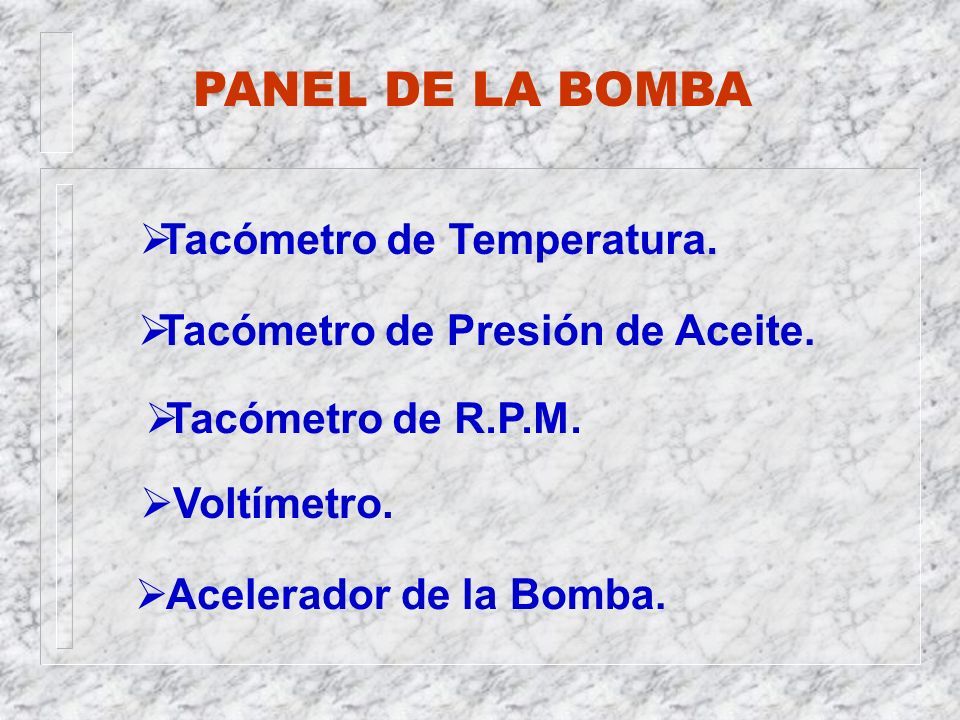 PANEL DE LA BOMBA

➢Tacómetro de Temperatura.

➢Tacómetro de Presión de Aceite.

➢Tacómetro de R.P.M.

➢Voltímetro.

➢Acelerador de la Bomba.